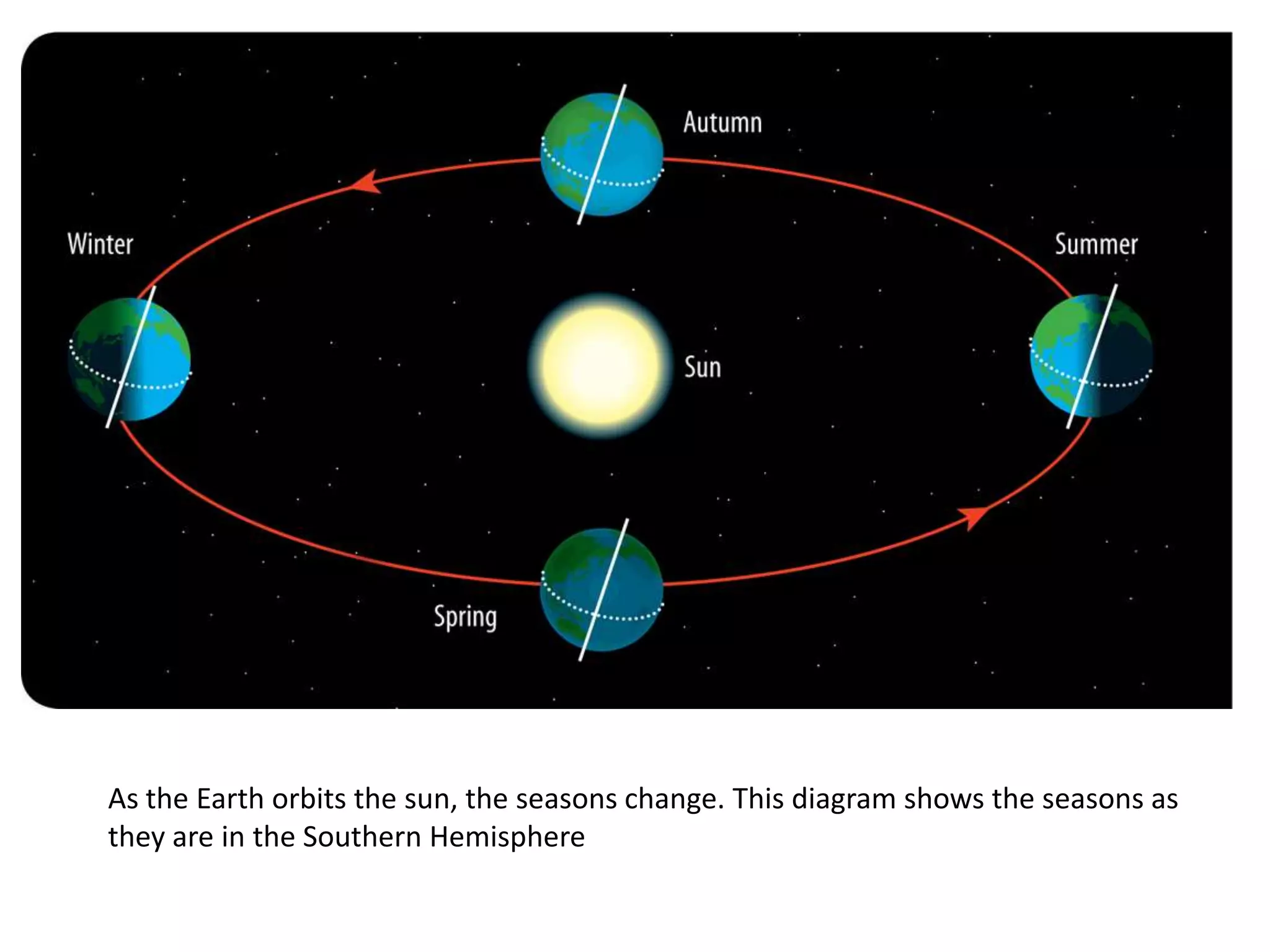 Autumn

Winter

Summer

Sun

Spring

As the Earth orbits the sun, the seasons change. This diagram shows the seasons as they are in the Southern Hemisphere